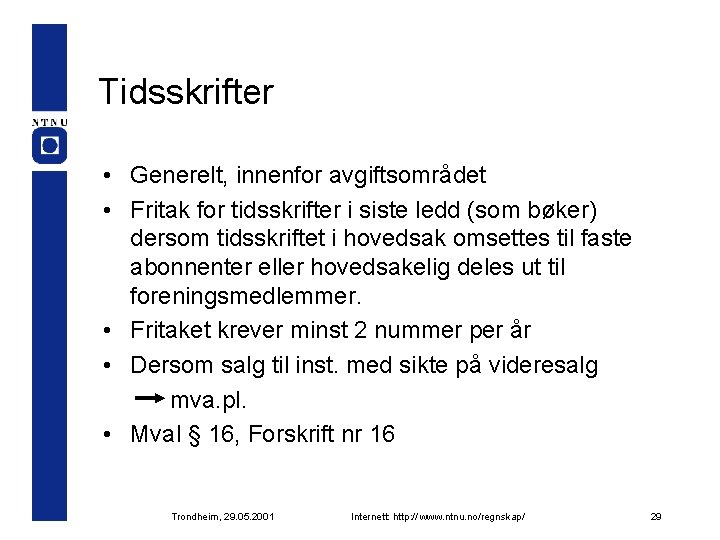 NTNU

Tidsskrifter

• Generelt, innenfor avgiftsområdet

• Fritak for tidsskrifter i siste ledd (som bøker) dersom tidsskriftet i hovedsak omsettes til faste abonnenter eller hovedsakelig deles ut til foreningsmedlemmer.

• Fritaket krever minst 2 nummer per år

• Dersom salg til inst. med sikte på videresalg
→ mva.pl.

• Mval § 16, Forskrift nr 16

Trondheim, 29.05.2001 Internett: http://www.ntnu.no/regnskap/ 29